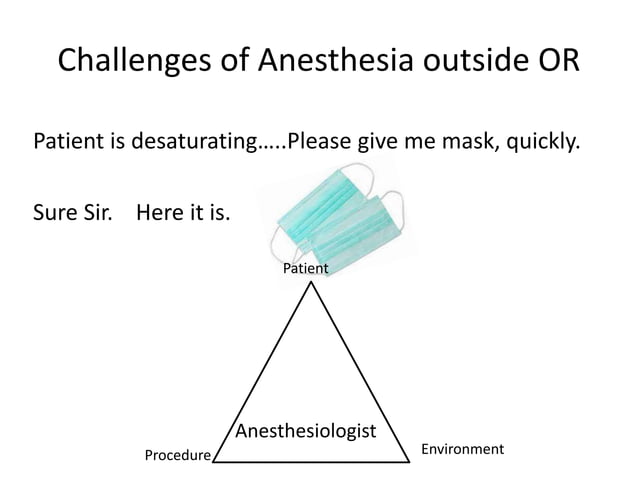 Challenges of Anesthesia outside OR

Patient is desaturating…..Please give me mask, quickly.

Sure Sir. Here it is.

Patient

Anesthesiologist

Procedure

Environment